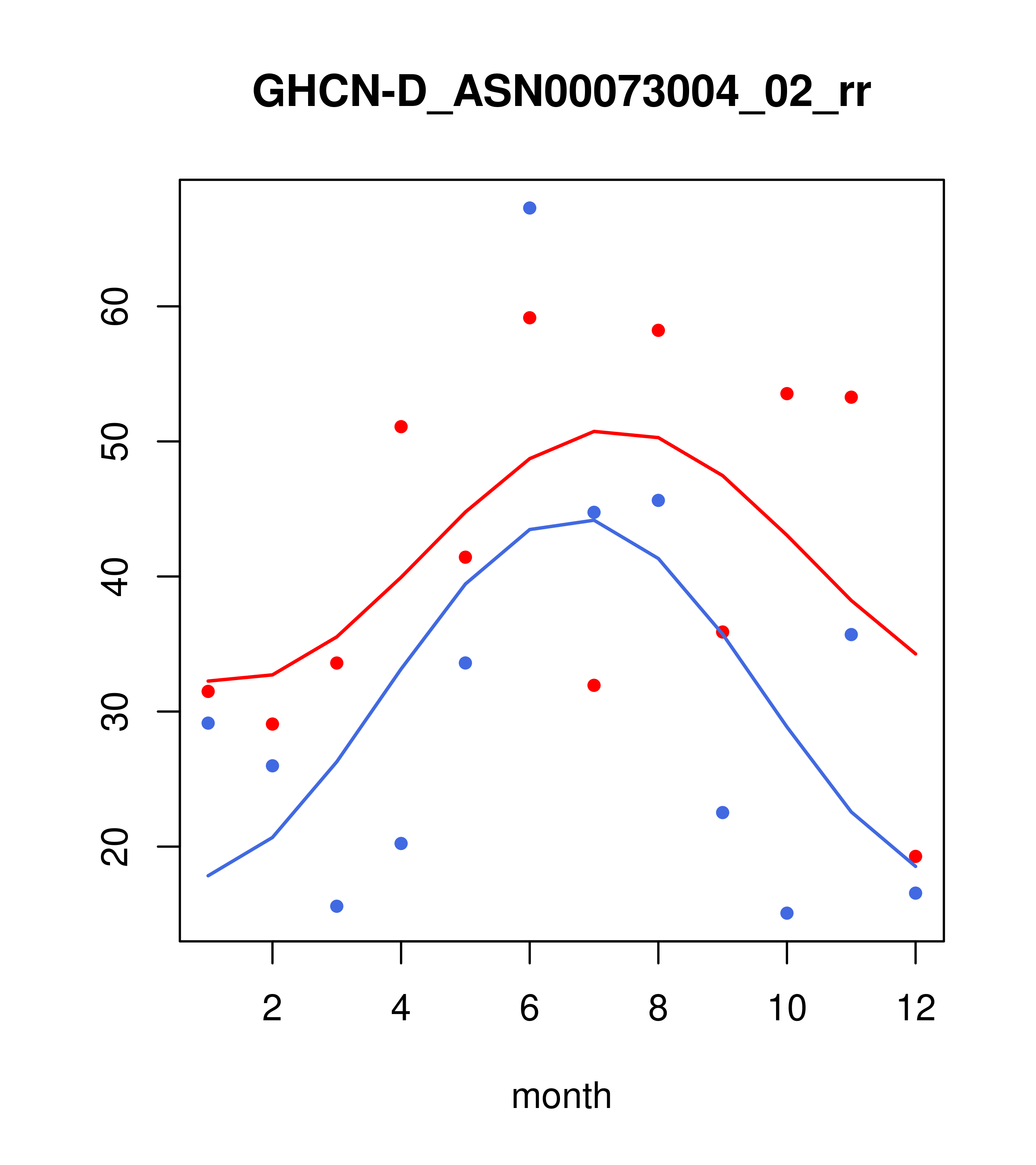 GHCN-D_ASN00073004_02_rr

60
50
40
30
20

2
4
6
8
10
12

month